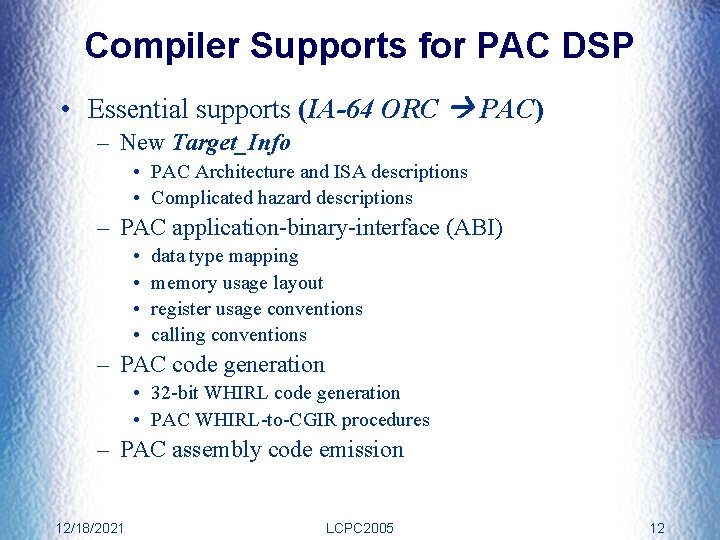 Compiler Supports for PAC DSP

• Essential supports (IA-64 ORC → PAC)
 – New Target_Info
  • PAC Architecture and ISA descriptions
  • Complicated hazard descriptions
 – PAC application-binary-interface (ABI)
  • data type mapping
  • memory usage layout
  • register usage conventions
  • calling conventions
 – PAC code generation
  • 32-bit WHIRL code generation
  • PAC WHIRL-to-CGIR procedures
 – PAC assembly code emission

12/18/2021 LCPC2005 12